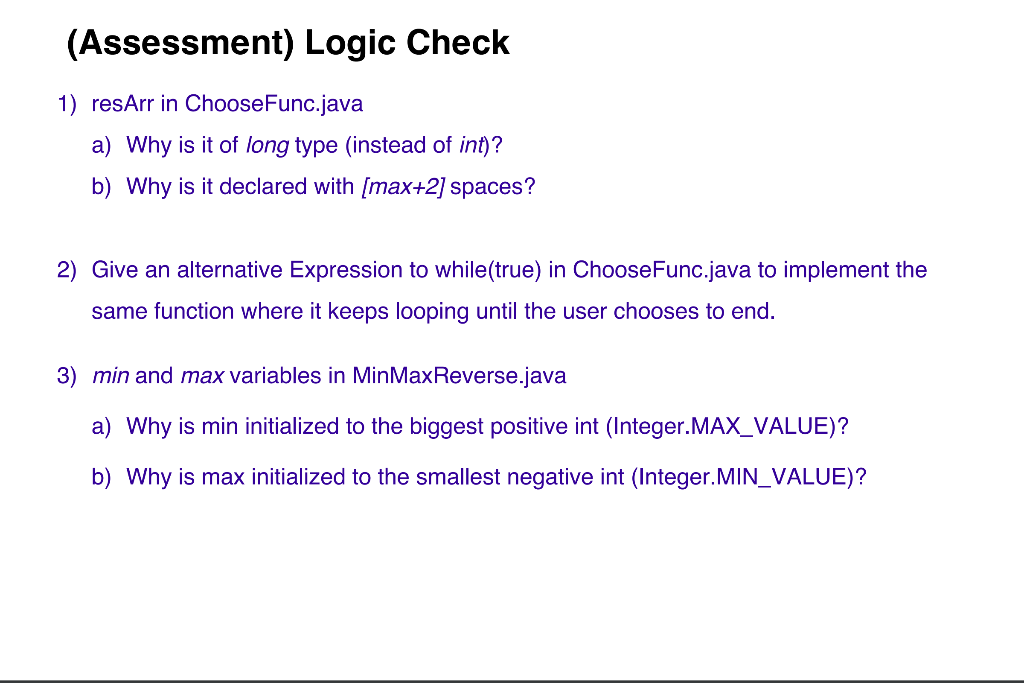 (Assessment) Logic Check

1) resArr in ChooseFunc.java

a) Why is it of long type (instead of int)?

b) Why is it declared with [max+2] spaces?

2) Give an alternative Expression to while(true) in ChooseFunc.java to implement the same function where it keeps looping until the user chooses to end.

3) min and max variables in MinMaxReverse.java

a) Why is min initialized to the biggest positive int (Integer.MAX_VALUE)?

b) Why is max initialized to the smallest negative int (Integer.MIN_VALUE)?